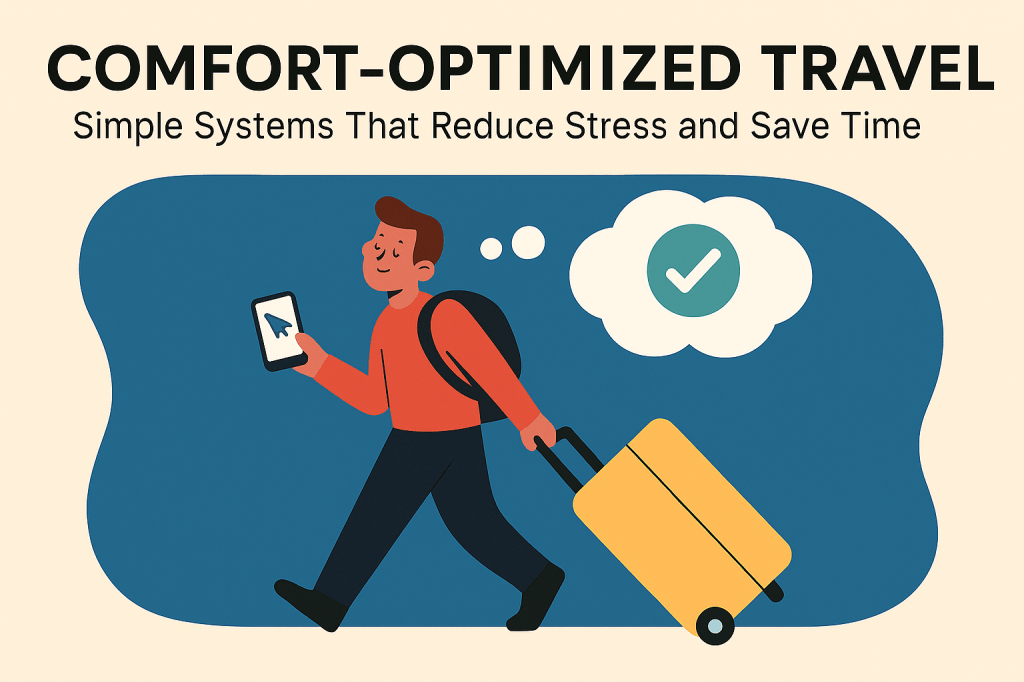 COMFORT-OPTIMIZED TRAVEL
Simple Systems That Reduce Stress and Save Time